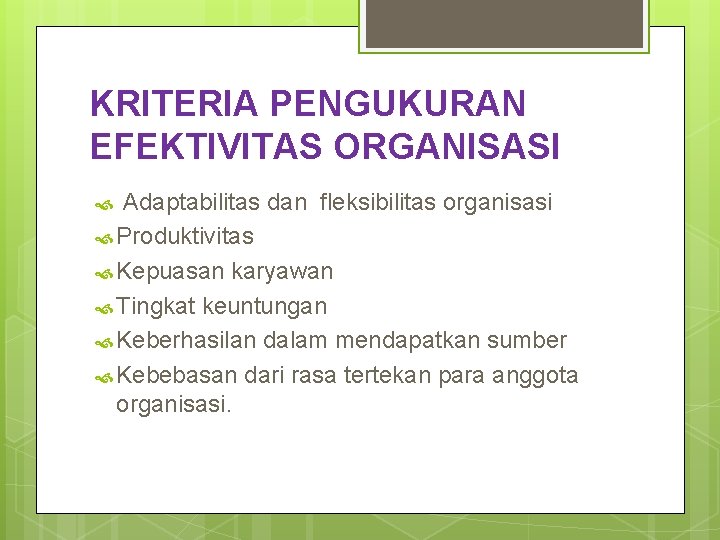 KRITERIA PENGUKURAN EFEKTIVITAS ORGANISASI

Adaptabilitas dan fleksibilitas organisasi
Produktivitas
Kepuasan karyawan
Tingkat keuntungan
Keberhasilan dalam mendapatkan sumber
Kebebasan dari rasa tertekan para anggota organisasi.